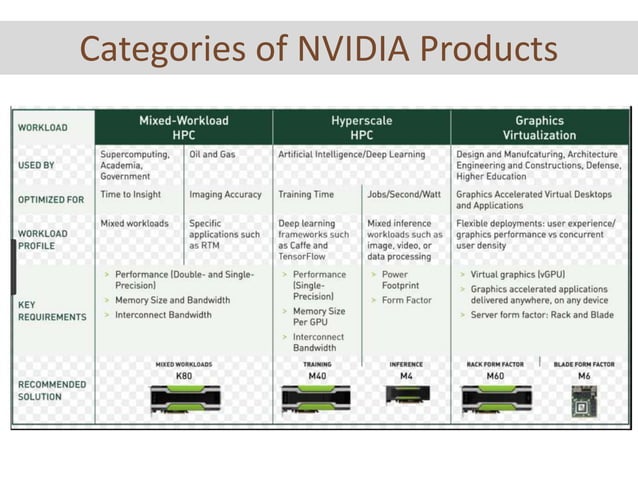 Categories of NVIDIA Products

| WORKLOAD | Mixed-Workload HPC | | Hyperscale HPC | | Graphics Virtualization | |
|---|---|---|---|---|---|---|
| USED BY | Supercomputing, Academia, Government | Oil and Gas | Artificial Intelligence/Deep Learning | | Design and Manufcaturing, Architecture Engineering and Constructions, Defense, Higher Education | |
| OPTIMIZED FOR | Time to Insight | Imaging Accuracy | Training Time | Jobs/Second/Watt | Graphics Accelerated Virtual Desktops and Applications | |
| WORKLOAD PROFILE | Mixed workloads | Specific applications such as RTM | Deep learning frameworks such as Caffe and TensorFlow | Mixed inference workloads such as image, video, or data processing | Flexible deployments: user experience/ graphics performance vs concurrent user density | |
| KEY REQUIREMENTS | > Performance (Double- and Single-Precision) > Memory Size and Bandwidth > Interconnect Bandwidth | | > Performance (Single-Precision) > Memory Size Per GPU > Interconnect Bandwidth | > Power Footprint > Form Factor | > Virtual graphics (vGPU) > Graphics accelerated applications delivered anywhere, on any device > Server form factor: Rack and Blade | |
| RECOMMENDED SOLUTION | MIXED WORKLOADS K80 | | TRAINING M40 | INFERENCE M4 | RACK FORM FACTOR M60 | BLADE FORM FACTOR M6 |